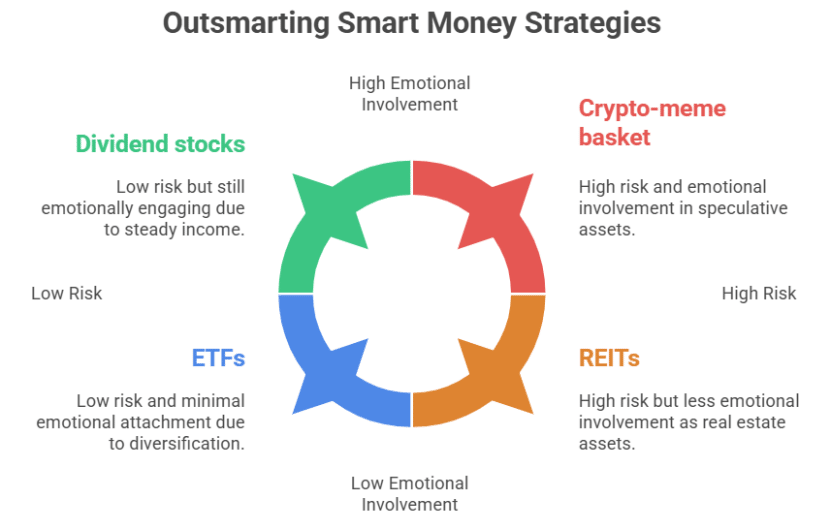 Outsmarting Smart Money Strategies

High Emotional Involvement

Dividend stocks

Low risk but still emotionally engaging due to steady income.

Crypto-meme basket

High risk and emotional involvement in speculative assets.

Low Risk

High Risk

ETFs

Low risk and minimal emotional attachment due to diversification.

REITs

High risk but less emotional involvement as real estate assets.

Low Emotional Involvement